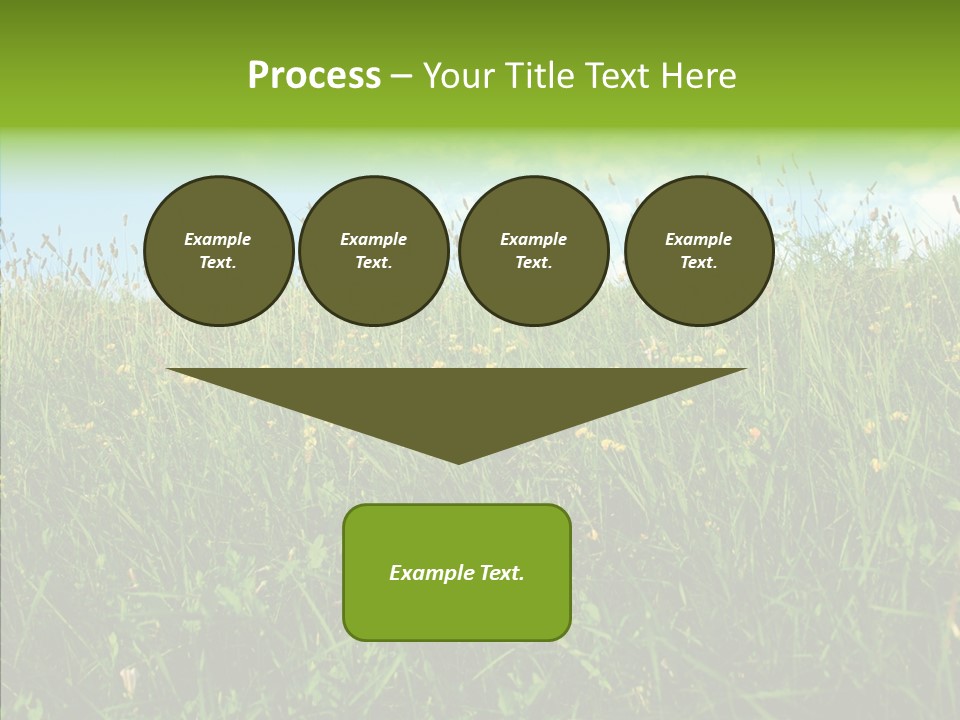 Process – Your Title Text Here

Example Text.

Example Text.

Example Text.

Example Text.

Example Text.